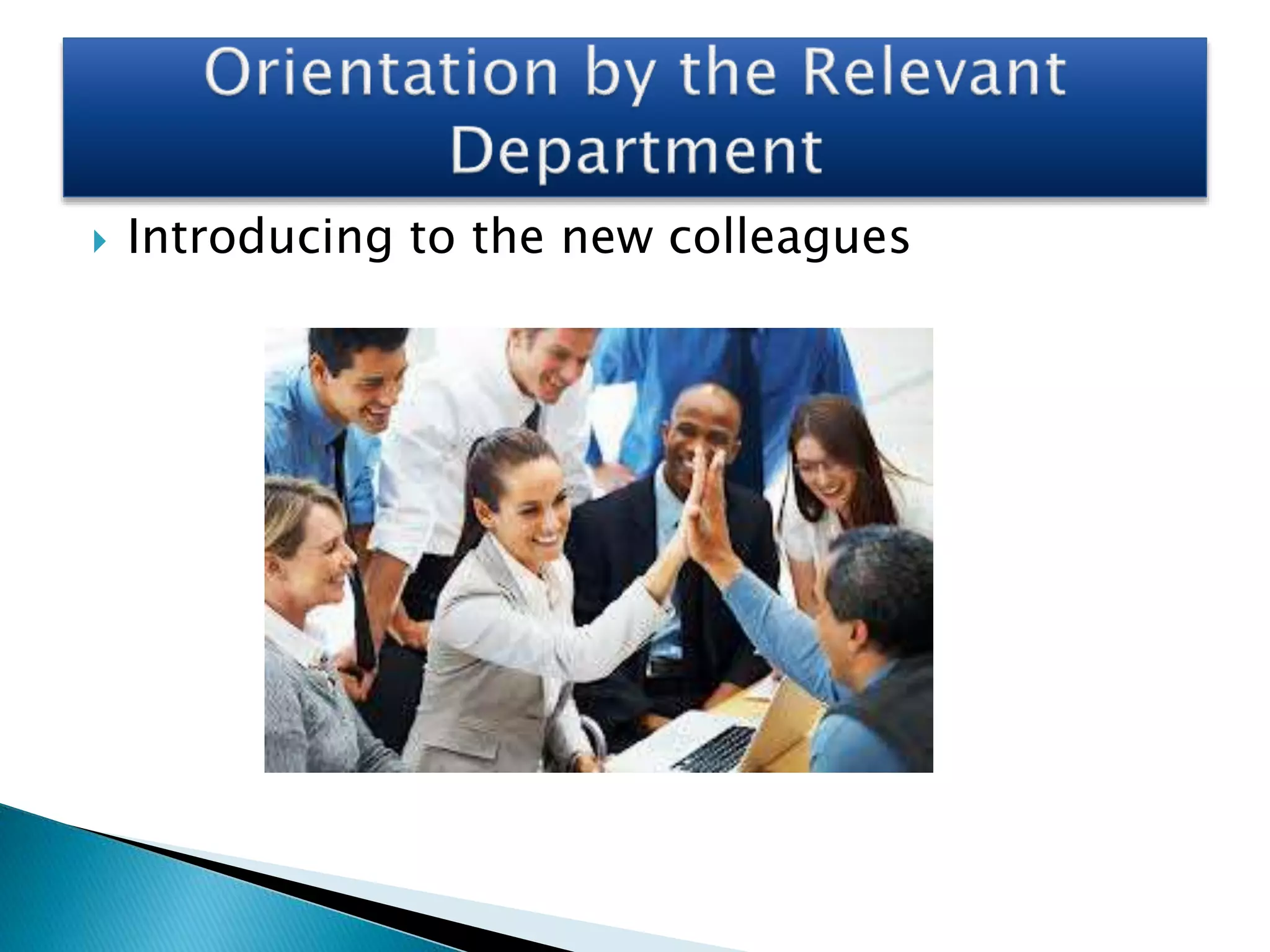 Orientation by the Relevant Department

Introducing to the new colleagues